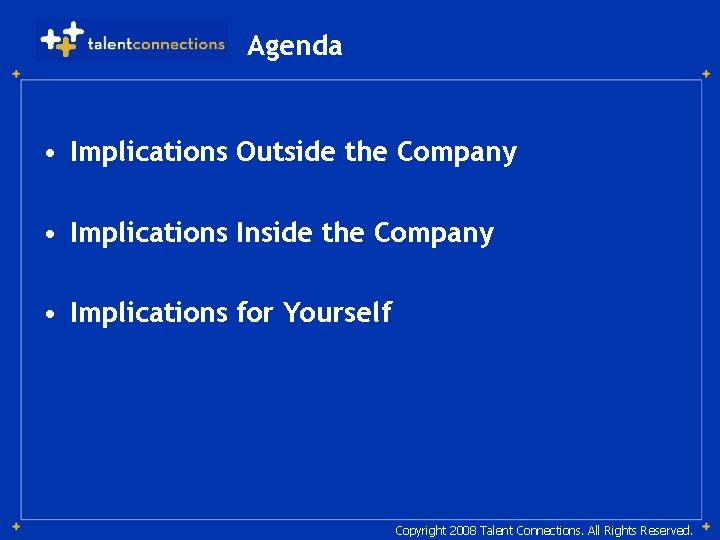 talentconnections

Agenda

• Implications Outside the Company

• Implications Inside the Company

• Implications for Yourself

Copyright 2008 Talent Connections. All Rights Reserved.